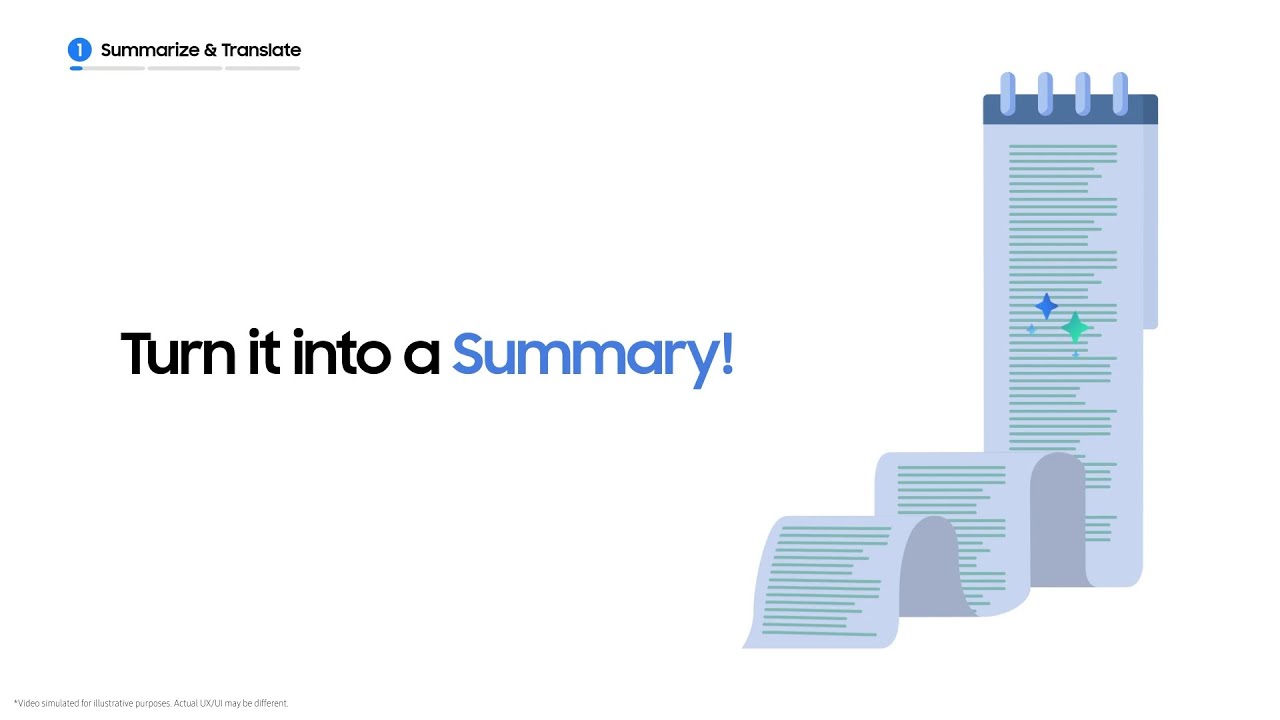 1 Summarize & Translate

Turn it into a Summary!

*Video simulated for illustrative purposes. Actual UX/UI may be different.